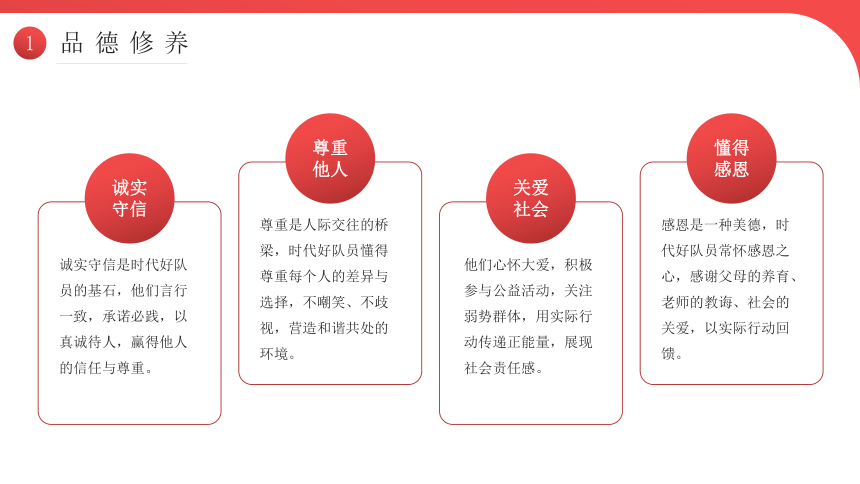 1 品德修养

诚实守信

诚实守信是时代好队员的基石，他们言行一致，承诺必践，以真诚待人，赢得他人的信任与尊重。

尊重他人

尊重是人际交往的桥梁，时代好队员懂得尊重每个人的差异与选择，不嘲笑、不歧视，营造和谐共处的环境。

关爱社会

他们心怀大爱，积极参与公益活动，关注弱势群体，用实际行动传递正能量，展现社会责任感。

懂得感恩

感恩是一种美德，时代好队员常怀感恩之心，感谢父母的养育、老师的教诲、社会的关爱，以实际行动回馈。